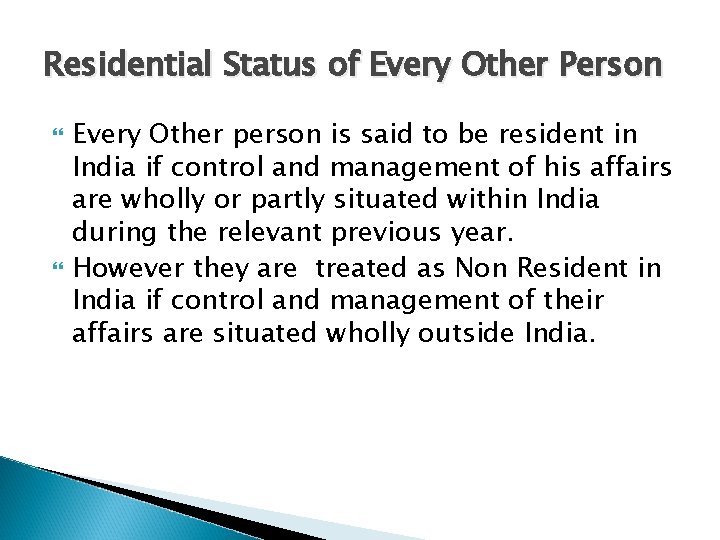 Residential Status of Every Other Person

Every Other person is said to be resident in India if control and management of his affairs are wholly or partly situated within India during the relevant previous year.

However they are treated as Non Resident in India if control and management of their affairs are situated wholly outside India.